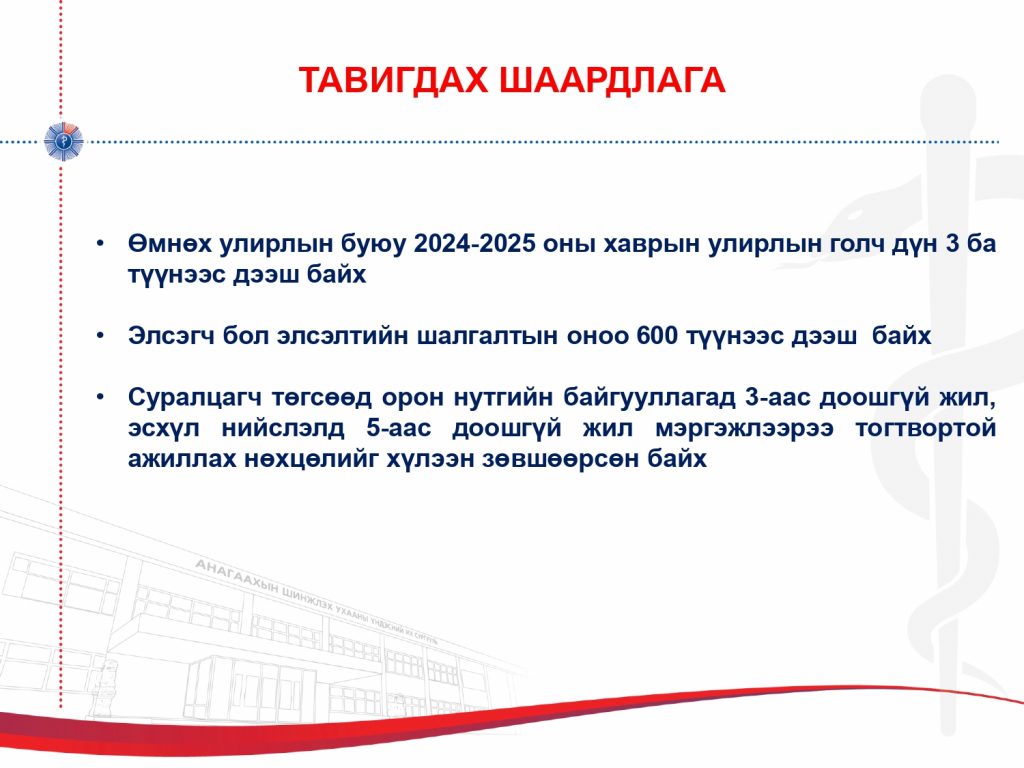 ТАВИГДАХ ШААРДЛАГА

• Өмнөх улирлын буюу 2024-2025 оны хаврын улирлын голч дүн 3 ба түүнээс дээш байх

• Элсэгч бол элсэлтийн шалгалтын оноо 600 түүнээс дээш байх

• Суралцагч төгсөөд орон нутгийн байгууллагад 3-аас доошгүй жил, эсхүл нийслэлд 5-аас доошгүй жил мэргэжлээрээ тогтвортой ажиллах нөхцөлийг хүлээн зөвшөөрсөн байх

АНАГААХЫН ШИНЖЛЭХ УХААНЫ ҮНДЭСНИЙ ИХ СУРГУУЛЬ